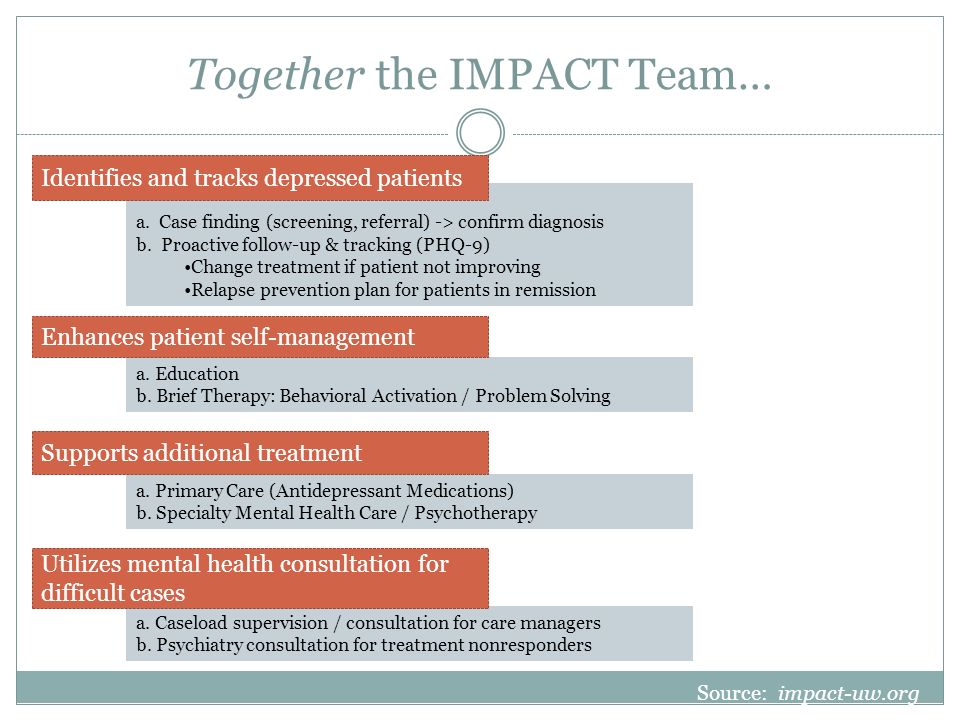 Together the IMPACT Team…

Identifies and tracks depressed patients

a. Case finding (screening, referral) -> confirm diagnosis
b. Proactive follow-up & tracking (PHQ-9)
•Change treatment if patient not improving
•Relapse prevention plan for patients in remission

Enhances patient self-management

a. Education
b. Brief Therapy: Behavioral Activation / Problem Solving

Supports additional treatment

a. Primary Care (Antidepressant Medications)
b. Specialty Mental Health Care / Psychotherapy

Utilizes mental health consultation for difficult cases

a. Caseload supervision / consultation for care managers
b. Psychiatry consultation for treatment nonresponders

Source: impact-uw.org